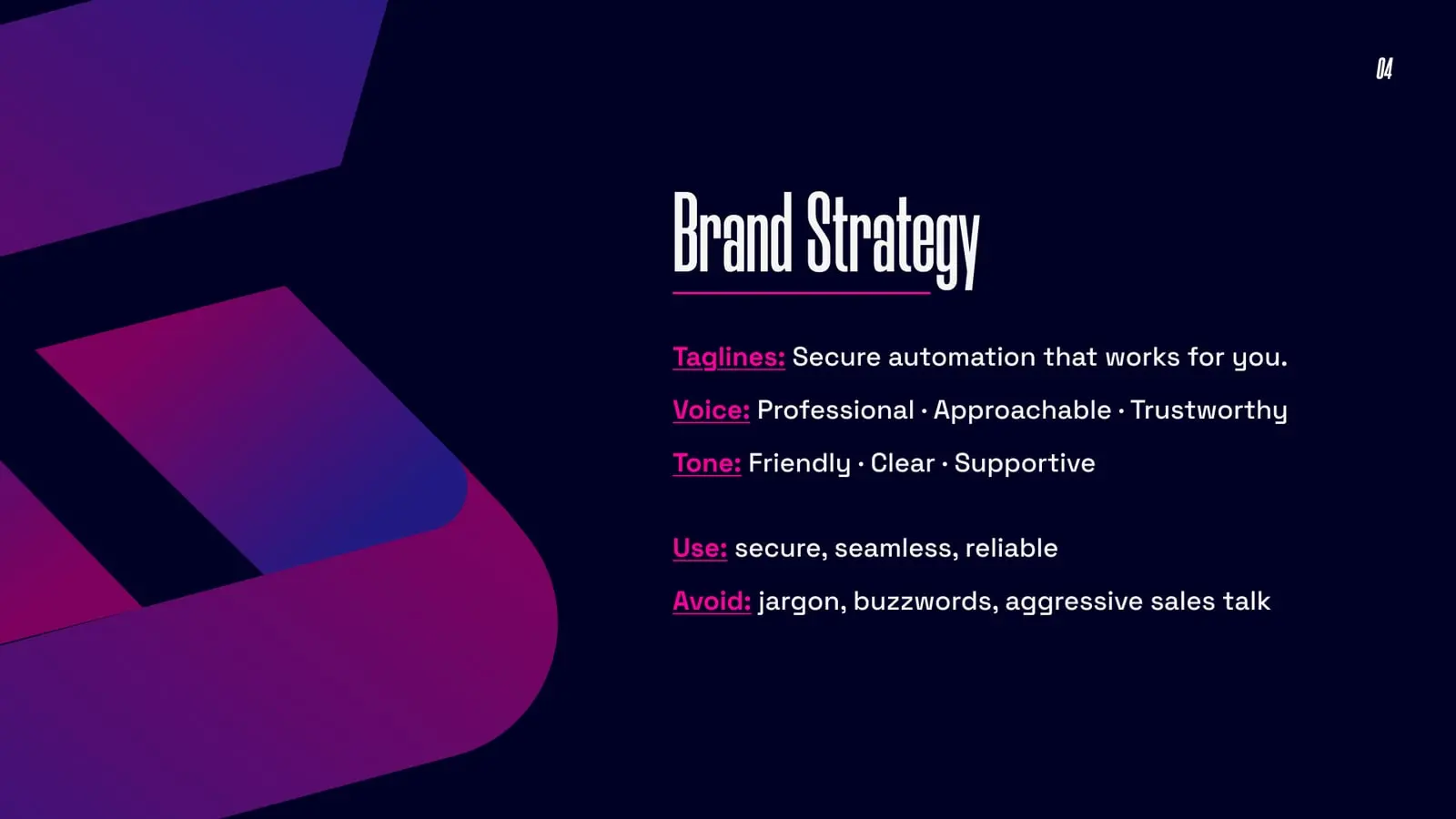 04

Brand Strategy

Taglines: Secure automation that works for you.

Voice: Professional · Approachable · Trustworthy

Tone: Friendly · Clear · Supportive

Use: secure, seamless, reliable

Avoid: jargon, buzzwords, aggressive sales talk